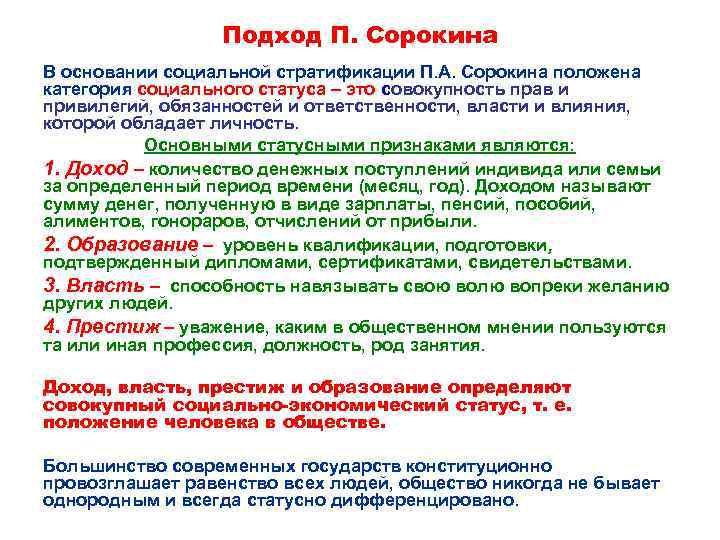 Подход П. Сорокина

В основании социальной стратификации П.А. Сорокина положена категория социального статуса – это совокупность прав и привилегий, обязанностей и ответственности, власти и влияния, которой обладает личность.

Основными статусными признаками являются:

1. Доход – количество денежных поступлений индивида или семьи за определенный период времени (месяц, год). Доходом называют сумму денег, полученную в виде зарплаты, пенсий, пособий, алиментов, гонораров, отчислений от прибыли.

2. Образование – уровень квалификации, подготовки, подтвержденный дипломами, сертификатами, свидетельствами.

3. Власть – способность навязывать свою волю вопреки желанию других людей.

4. Престиж – уважение, каким в общественном мнении пользуются та или иная профессия, должность, род занятия.

Доход, власть, престиж и образование определяют совокупный социально-экономический статус, т. е. положение человека в обществе.

Большинство современных государств конституционно провозглашает равенство всех людей, общество никогда не бывает однородным и всегда статусно дифференцировано.